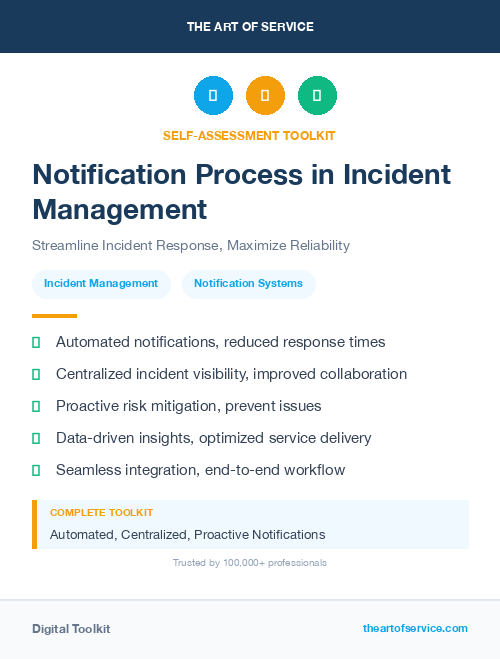 THE ART OF SERVICE

SELF-ASSESSMENT TOOLKIT

Notification Process in Incident Management

Streamline Incident Response, Maximize Reliability

Incident Management

Notification Systems

Automated notifications, reduced response times

Centralized incident visibility, improved collaboration

Proactive risk mitigation, prevent issues

Data-driven insights, optimized service delivery

Seamless integration, end-to-end workflow

COMPLETE TOOLKIT

Automated, Centralized, Proactive Notifications

Trusted by 100,000+ professionals

Digital Toolkit

theartofservice.com